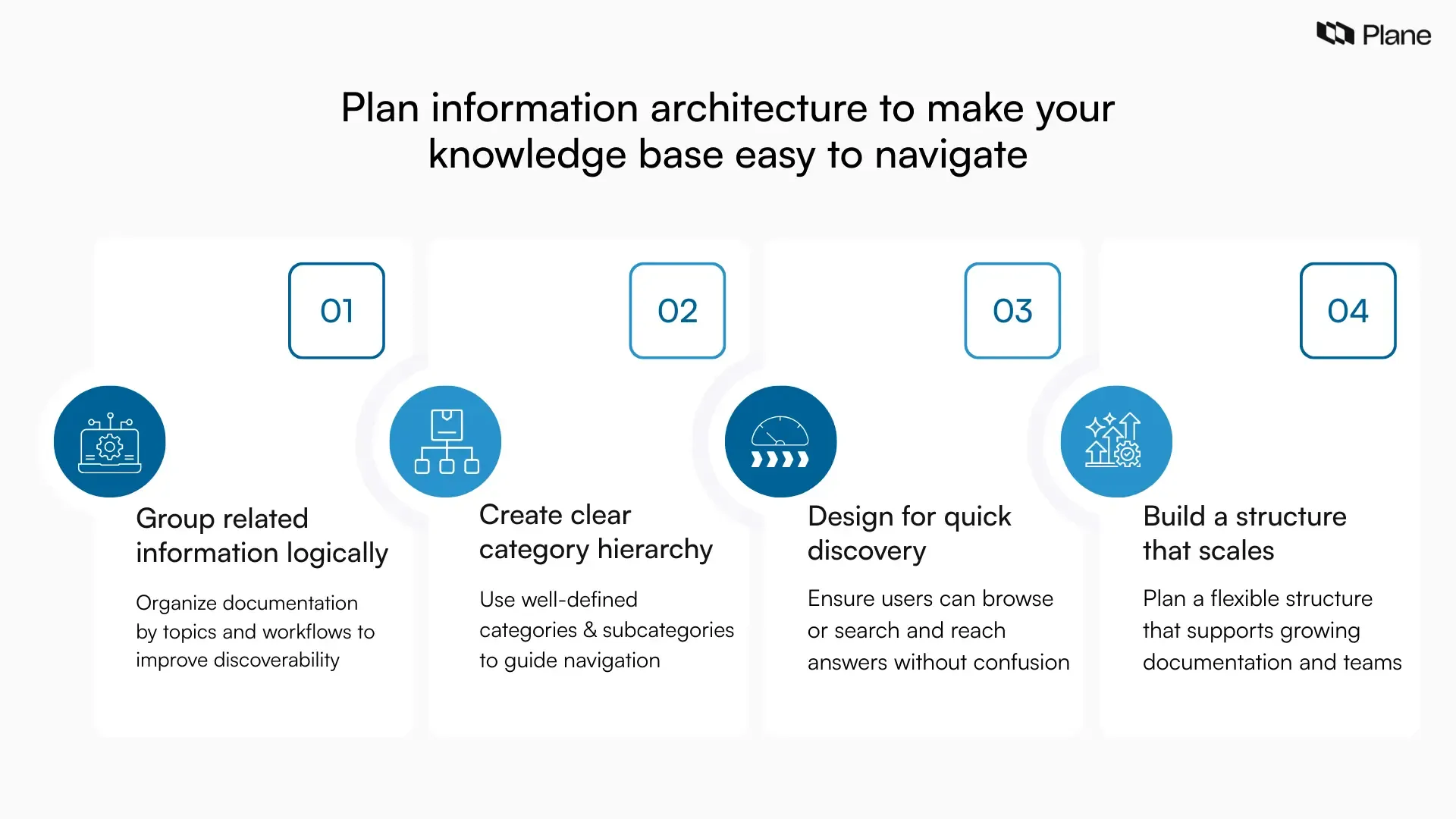 Plane

Plan information architecture to make your knowledge base easy to navigate

01

Group related information logically

Organize documentation by topics and workflows to improve discoverability

02

Create clear category hierarchy

Use well-defined categories & subcategories to guide navigation

03

Design for quick discovery

Ensure users can browse or search and reach answers without confusion

04

Build a structure that scales

Plan a flexible structure that supports growing documentation and teams